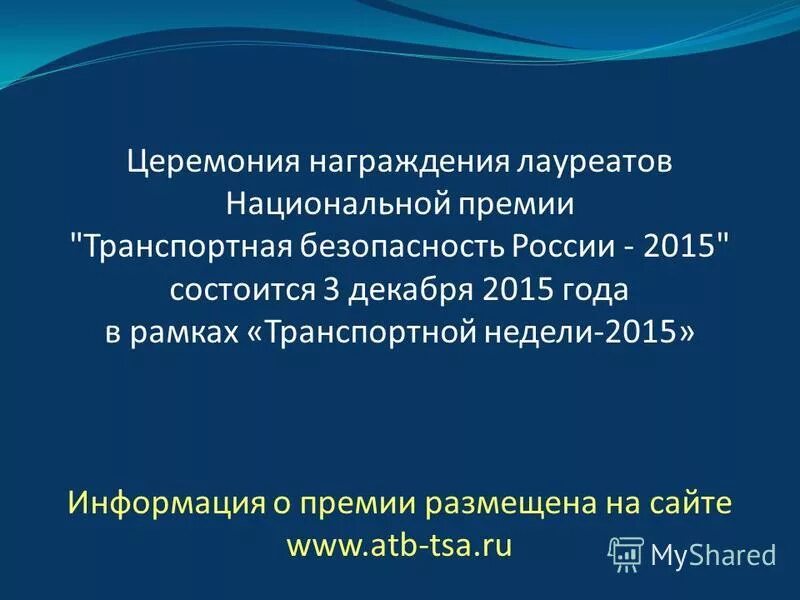 Церемония награждения лауреатов Национальной премии "Транспортная безопасность России - 2015" состоится 3 декабря 2015 года в рамках «Транспортной недели-2015»

Информация о премии размещена на сайте www.atb-tsa.ru

MyShared